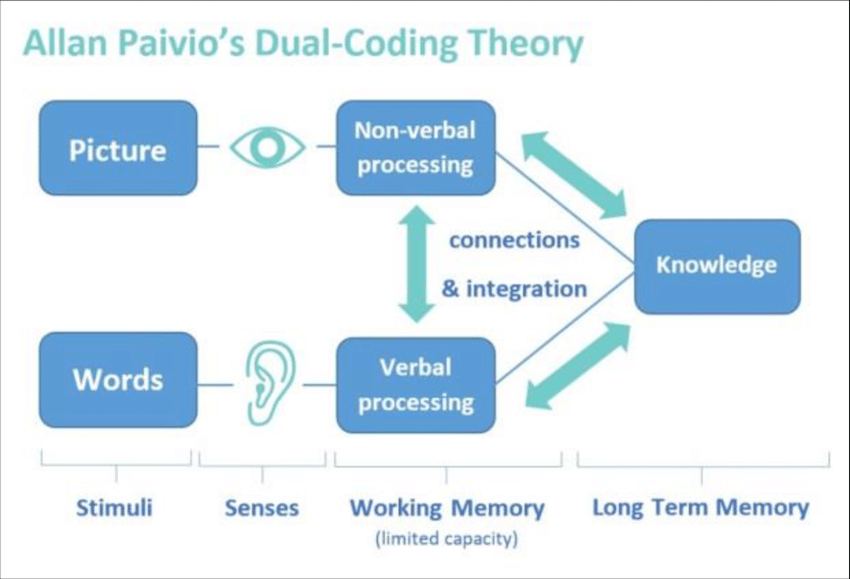 Allan Paivio's Dual-Coding Theory

Picture

Non-verbal processing

connections

& integration

Knowledge

Words

Verbal processing

Stimuli

Senses

Working Memory
(limited capacity)

Long Term Memory